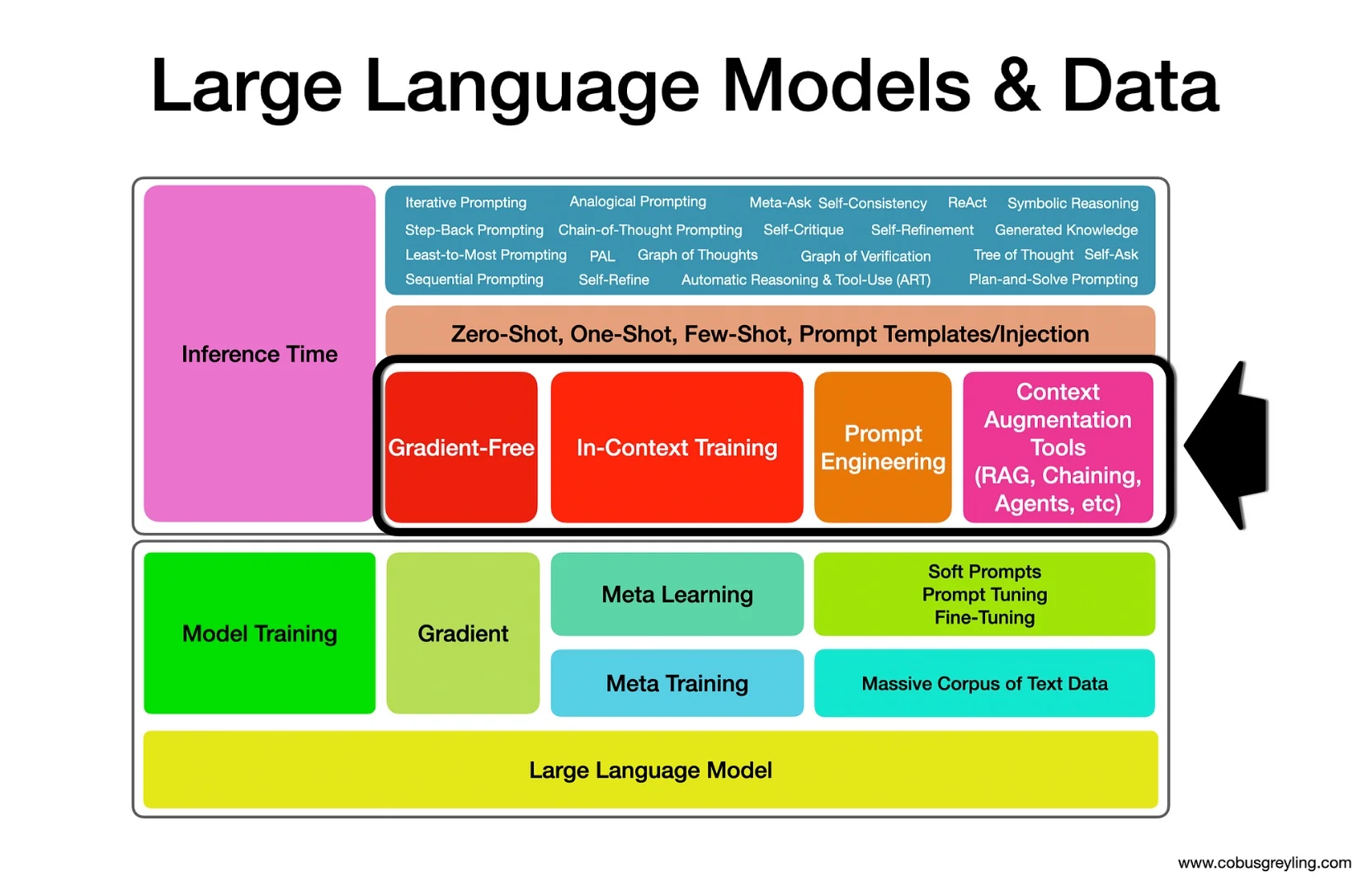 Large Language Models & Data

Inference Time

Iterative Prompting Analogical Prompting Meta-Ask Self-Consistency ReAct Symbolic Reasoning
Step-Back Prompting Chain-of-Thought Prompting Self-Critique Self-Refinement Generated Knowledge
Least-to-Most Prompting PAL Graph of Thoughts Graph of Verification Tree of Thought Self-Ask
Sequential Prompting Self-Refine Automatic Reasoning & Tool-Use (ART) Plan-and-Solve Prompting

Zero-Shot, One-Shot, Few-Shot, Prompt Templates/Injection

Gradient-Free

In-Context Training

Prompt Engineering

Context Augmentation Tools (RAG, Chaining, Agents, etc)

Model Training

Gradient

Meta Learning

Soft Prompts
Prompt Tuning
Fine-Tuning

Meta Training

Massive Corpus of Text Data

Large Language Model

www.cobusgreyling.com